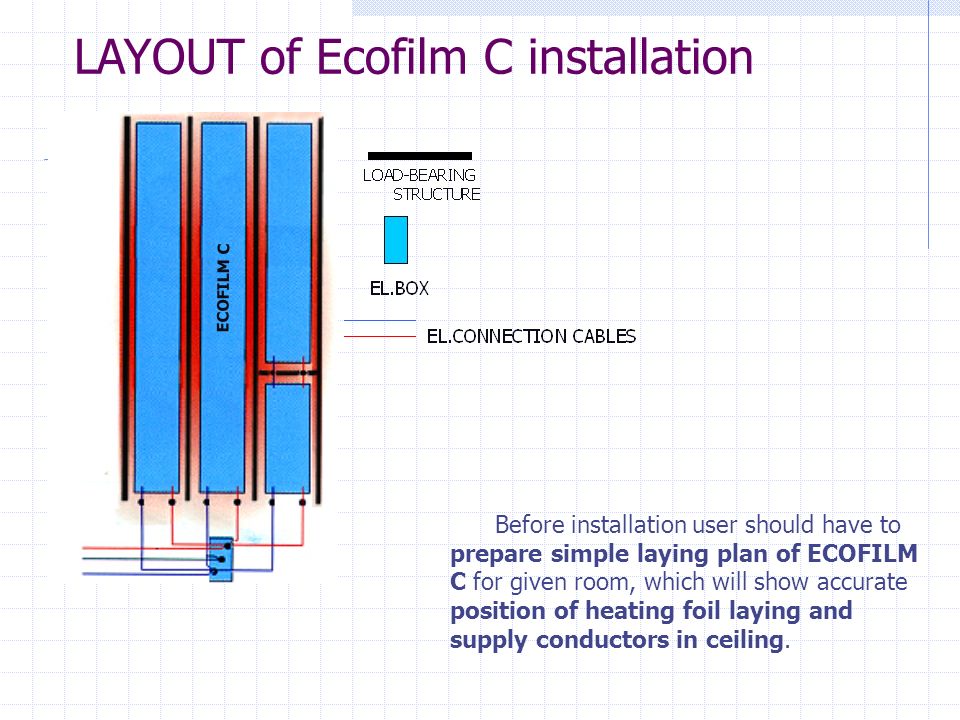 LAYOUT of Ecofilm C installation

ECOFILM C

LOAD-BEARING STRUCTURE

EL.BOX

EL.CONNECTION CABLES

Before installation user should have to prepare simple laying plan of ECOFILM C for given room, which will show accurate position of heating foil laying and supply conductors in ceiling.